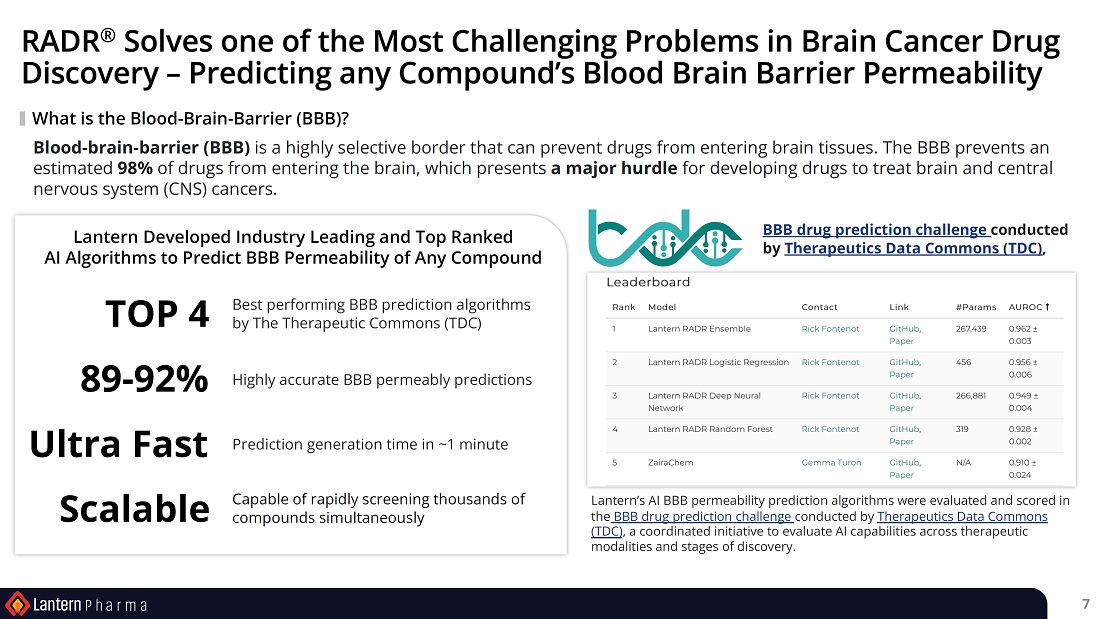 RADR® Solves one of the Most Challenging Problems in Brain Cancer Drug Discovery – Predicting any Compound's Blood Brain Barrier Permeability

What is the Blood-Brain-Barrier (BBB)?

Blood-brain-barrier (BBB) is a highly selective border that can prevent drugs from entering brain tissues. The BBB prevents an estimated 98% of drugs from entering the brain, which presents a major hurdle for developing drugs to treat brain and central nervous system (CNS) cancers.

Lantern Developed Industry Leading and Top Ranked AI Algorithms to Predict BBB Permeability of Any Compound

TOP 4
Best performing BBB prediction algorithms by The Therapeutic Commons (TDC)

89-92%
Highly accurate BBB permeably predictions

Ultra Fast
Prediction generation time in ~1 minute

Scalable
Capable of rapidly screening thousands of compounds simultaneously

BBB drug prediction challenge conducted by Therapeutics Data Commons (TDC),

Leaderboard

| Rank | Model | Contact | Link | #Params | AUROC ↑ |
|---|---|---|---|---|---|
| 1 | Lantern RADR Ensemble | Rick Fontenot | GitHub, Paper | 267,439 | 0.962 ± 0.003 |
| 2 | Lantern RADR Logistic Regression | Rick Fontenot | GitHub, Paper | 456 | 0.956 ± 0.006 |
| 3 | Lantern RADR Deep Neural Network | Rick Fontenot | GitHub, Paper | 266,881 | 0.949 ± 0.004 |
| 4 | Lantern RADR Random Forest | Rick Fontenot | GitHub, Paper | 319 | 0.928 ± 0.002 |
| 5 | ZairaChem | Gemma Turon | GitHub, Paper | N/A | 0.910 ± 0.024 |

Lantern's AI BBB permeability prediction algorithms were evaluated and scored in the BBB drug prediction challenge conducted by Therapeutics Data Commons (TDC), a coordinated initiative to evaluate AI capabilities across therapeutic modalities and stages of discovery.

Lantern Pharma

7